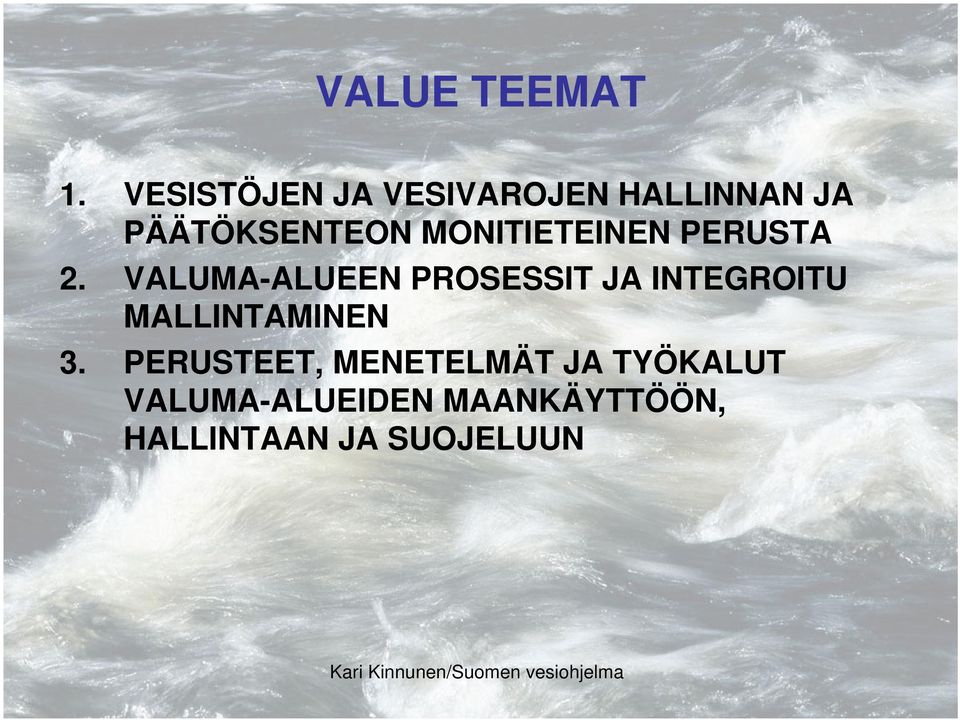 VALUE TEEMAT

1. VESISTÖJEN JA VESIVAROJEN HALLINNAN JA PÄÄTÖKSENTEON MONITIETEINEN PERUSTA
2. VALUMA-ALUEEN PROSESSIT JA INTEGROITU MALLINTAMINEN
3. PERUSTEET, MENETELMÄT JA TYÖKALUT VALUMA-ALUEIDEN MAANKÄYTTÖÖN, HALLINTAAN JA SUOJELUUN

Kari Kinnunen/Suomen vesiohjelma